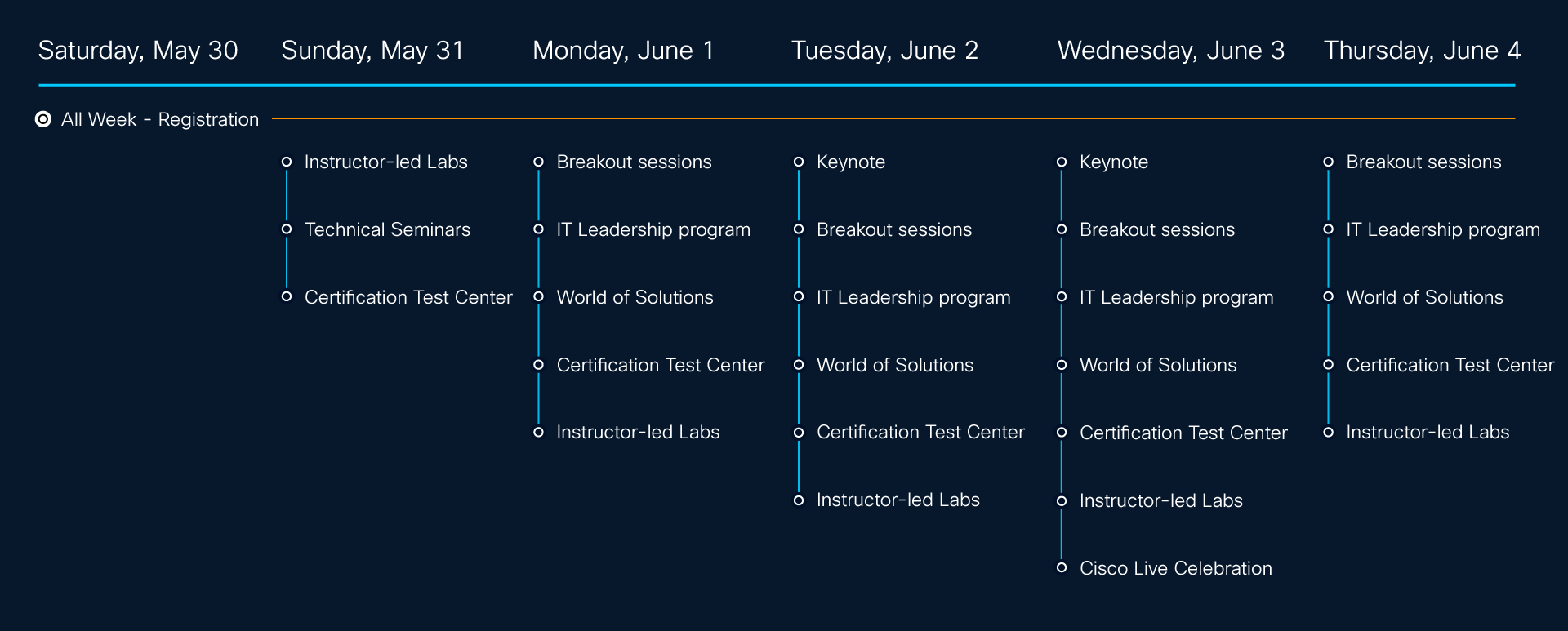 Saturday, May 30

All Week - Registration

Sunday, May 31

Instructor-led Labs

Technical Seminars

Certification Test Center

Monday, June 1

Breakout sessions

IT Leadership program

World of Solutions

Certification Test Center

Instructor-led Labs

Tuesday, June 2

Keynote

Breakout sessions

IT Leadership program

World of Solutions

Certification Test Center

Instructor-led Labs

Wednesday, June 3

Keynote

Breakout sessions

IT Leadership program

World of Solutions

Certification Test Center

Instructor-led Labs

Cisco Live Celebration

Thursday, June 4

Breakout sessions

IT Leadership program

World of Solutions

Certification Test Center

Instructor-led Labs